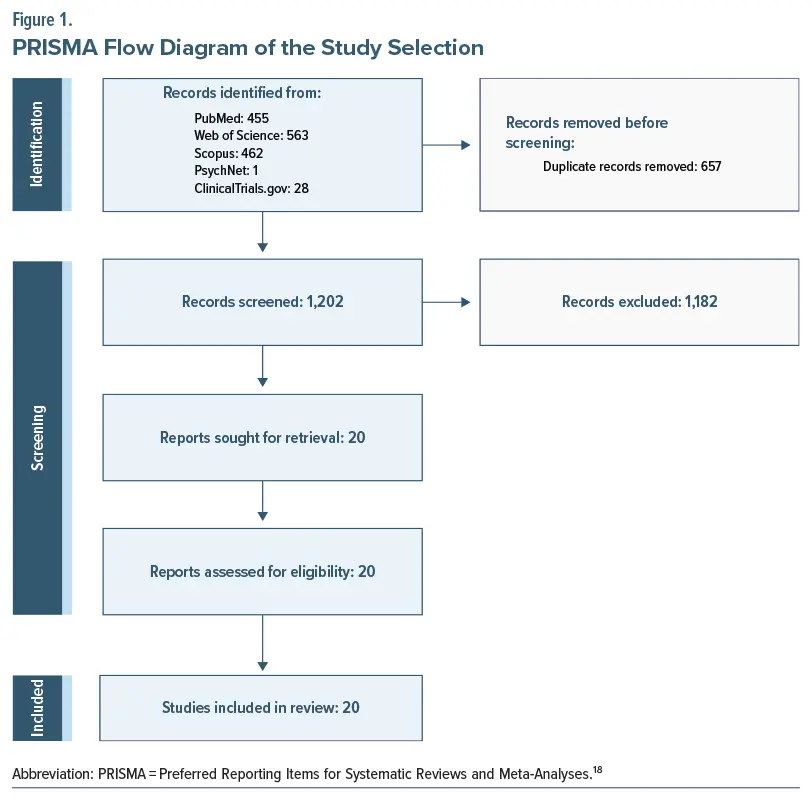 Figure 1.
PRISMA Flow Diagram of the Study Selection

Identification

Records identified from:
PubMed: 455
Web of Science: 563
Scopus: 462
PsychNet: 1
ClinicalTrials.gov: 28

Records removed before screening:
Duplicate records removed: 657

Screening

Records screened: 1,202

Records excluded: 1,182

Reports sought for retrieval: 20

Reports assessed for eligibility: 20

Included

Studies included in review: 20

Abbreviation: PRISMA = Preferred Reporting Items for Systematic Reviews and Meta-Analyses.$^{18}$